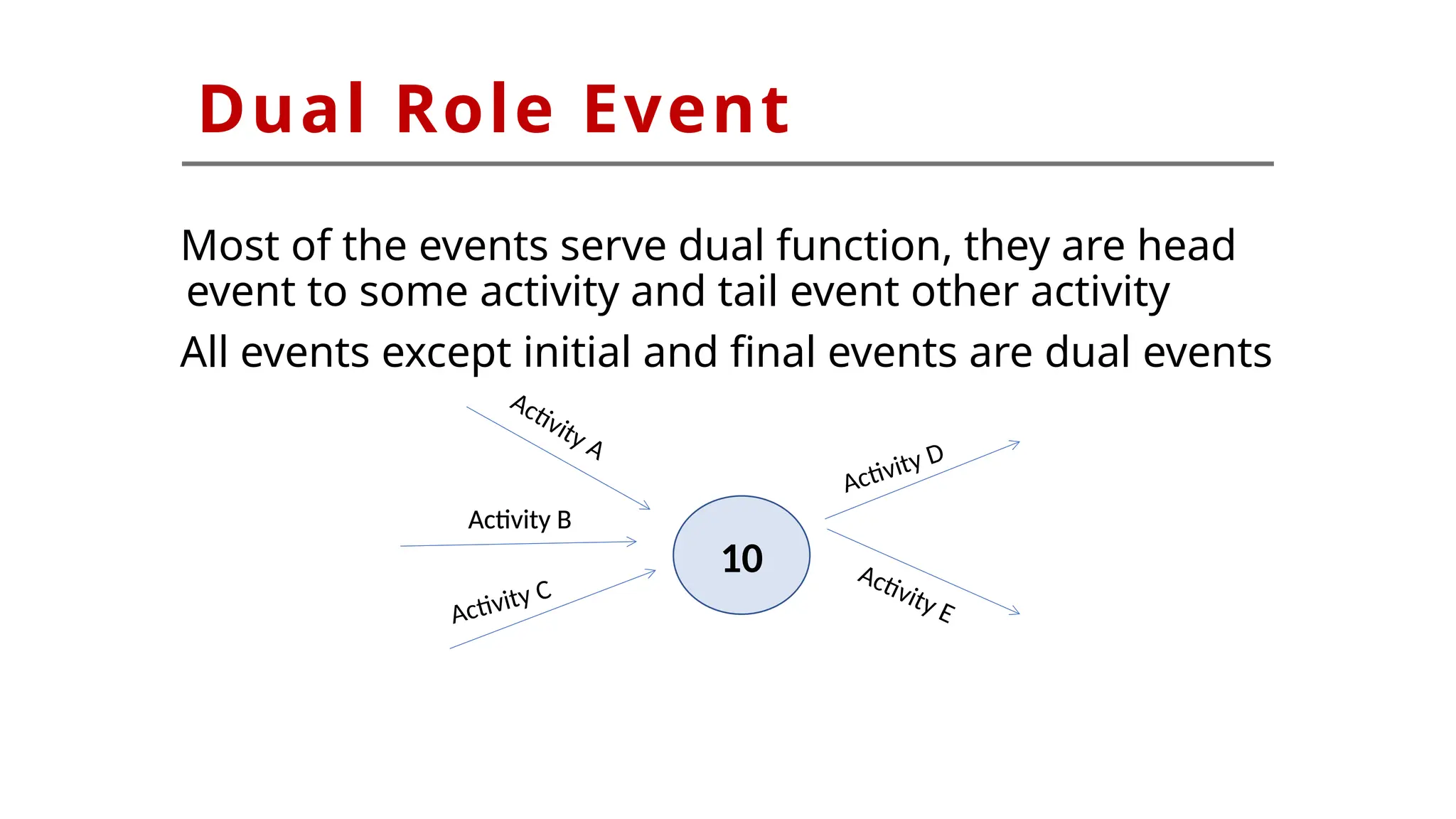 Dual Role Event

Most of the events serve dual function, they are head event to some activity and tail event other activity

All events except initial and final events are dual events

Activity A

Activity B

Activity C

10

Activity D

Activity E